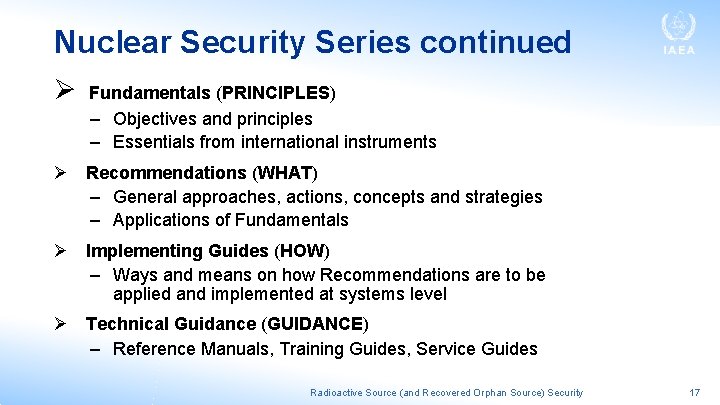 Nuclear Security Series continued

IAEA

➢ Fundamentals (PRINCIPLES)
– Objectives and principles
– Essentials from international instruments

➢ Recommendations (WHAT)
– General approaches, actions, concepts and strategies
– Applications of Fundamentals

➢ Implementing Guides (HOW)
– Ways and means on how Recommendations are to be applied and implemented at systems level

➢ Technical Guidance (GUIDANCE)
– Reference Manuals, Training Guides, Service Guides

Radioactive Source (and Recovered Orphan Source) Security

17